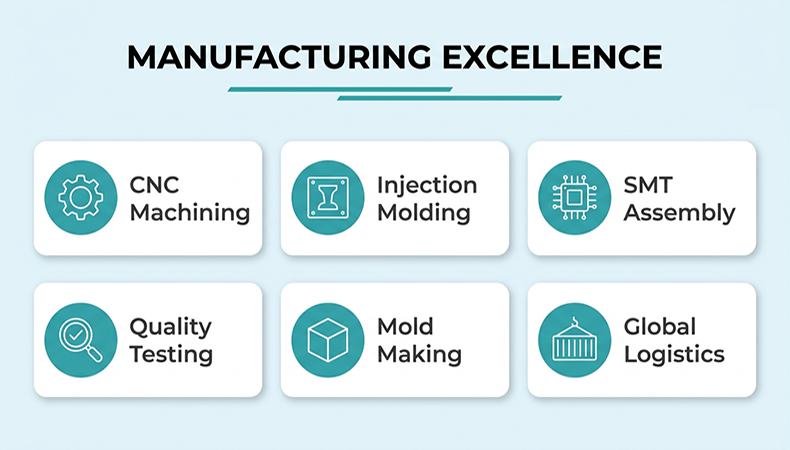 MANUFACTURING EXCELLENCE

CNC Machining

Injection Molding

SMT Assembly

Quality Testing

Mold Making

Global Logistics